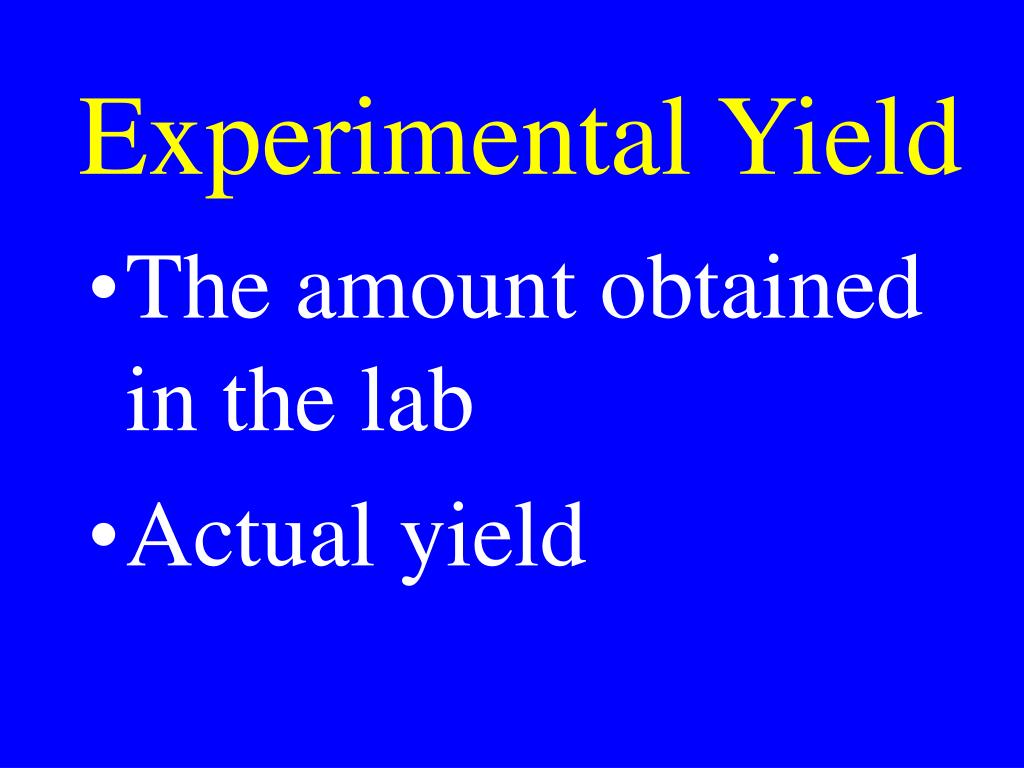 Experimental Yield

•The amount obtained in the lab

•Actual yield